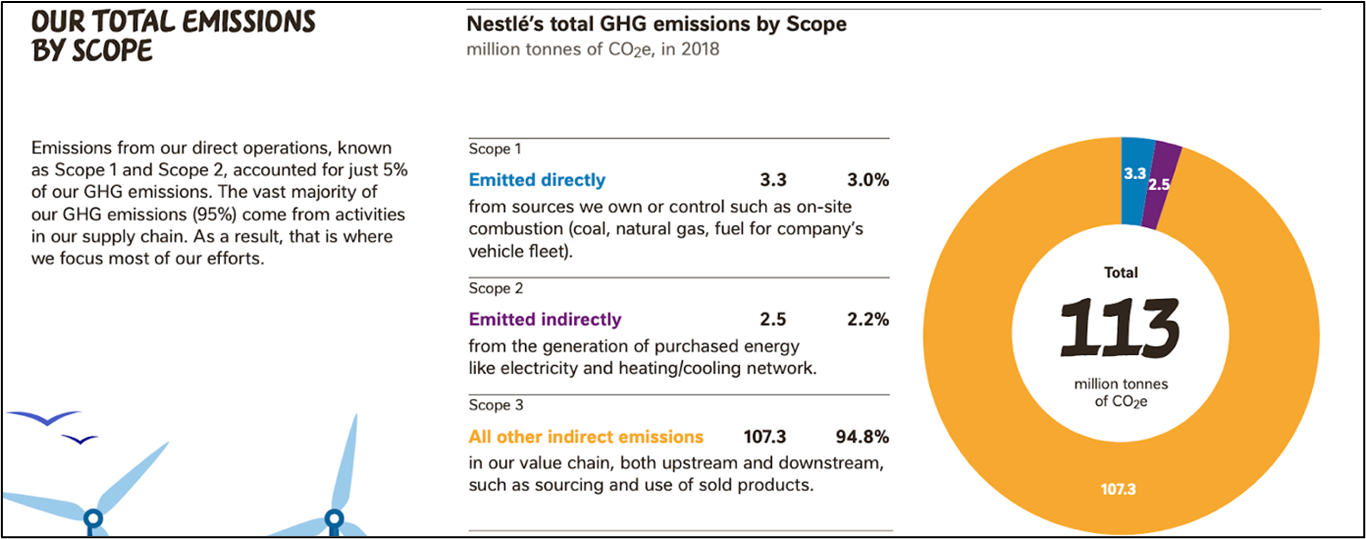 OUR TOTAL EMISSIONS BY SCOPE

Emissions from our direct operations, known as Scope 1 and Scope 2, accounted for just 5% of our GHG emissions. The vast majority of our GHG emissions (95%) come from activities in our supply chain. As a result, that is where we focus most of our efforts.

Nestlé's total GHG emissions by Scope
million tonnes of $CO_2e$, in 2018

Scope 1
Emitted directly 3.3 3.0%
from sources we own or control such as on-site combustion (coal, natural gas, fuel for company's vehicle fleet).

Scope 2
Emitted indirectly 2.5 2.2%
from the generation of purchased energy like electricity and heating/cooling network.

Scope 3
All other indirect emissions 107.3 94.8%
in our value chain, both upstream and downstream, such as sourcing and use of sold products.

3.3
2.5
Total
113
million tonnes of $CO_2e$
107.3